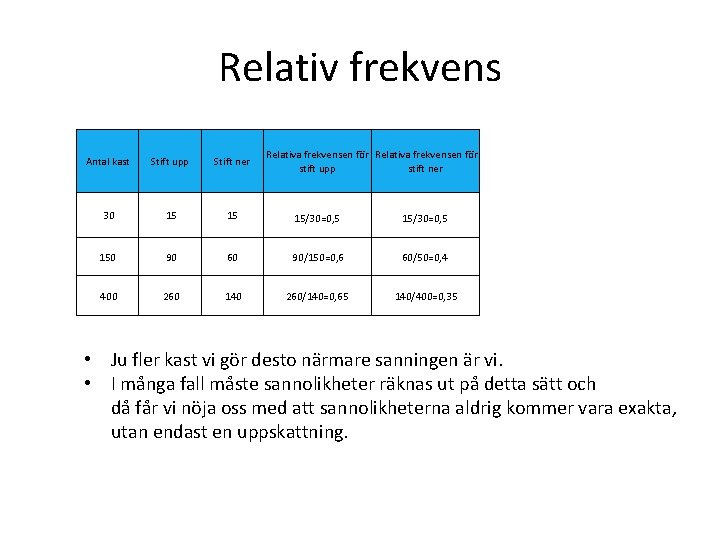 Relativ frekvens

| Antal kast | Stift upp | Stift ner | Relativa frekvensen för stift upp | Relativa frekvensen för stift ner |
|---|---|---|---|---|
| 30 | 15 | 15 | 15/30=0,5 | 15/30=0,5 |
| 150 | 90 | 60 | 90/150=0,6 | 60/50=0,4 |
| 400 | 260 | 140 | 260/140=0,65 | 140/400=0,35 |

• Ju fler kast vi gör desto närmare sanningen är vi.
• I många fall måste sannolikheter räknas ut på detta sätt och då får vi nöja oss med att sannolikheterna aldrig kommer vara exakta, utan endast en uppskattning.